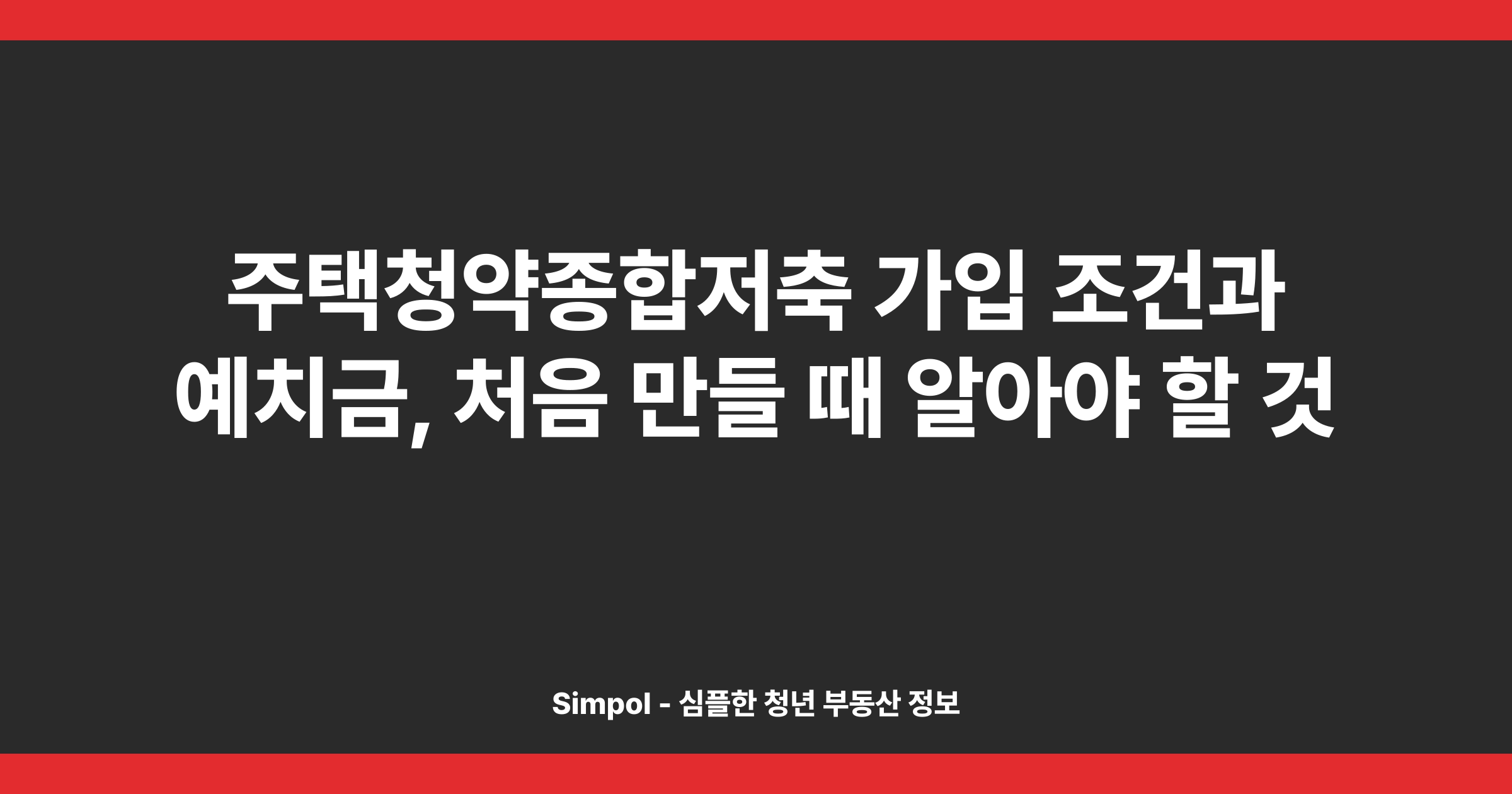 주택청약종합저축 가입 조건과 예치금, 처음 만들 때 알아야 할 것

Simpol - 심플한 청년 부동산 정보